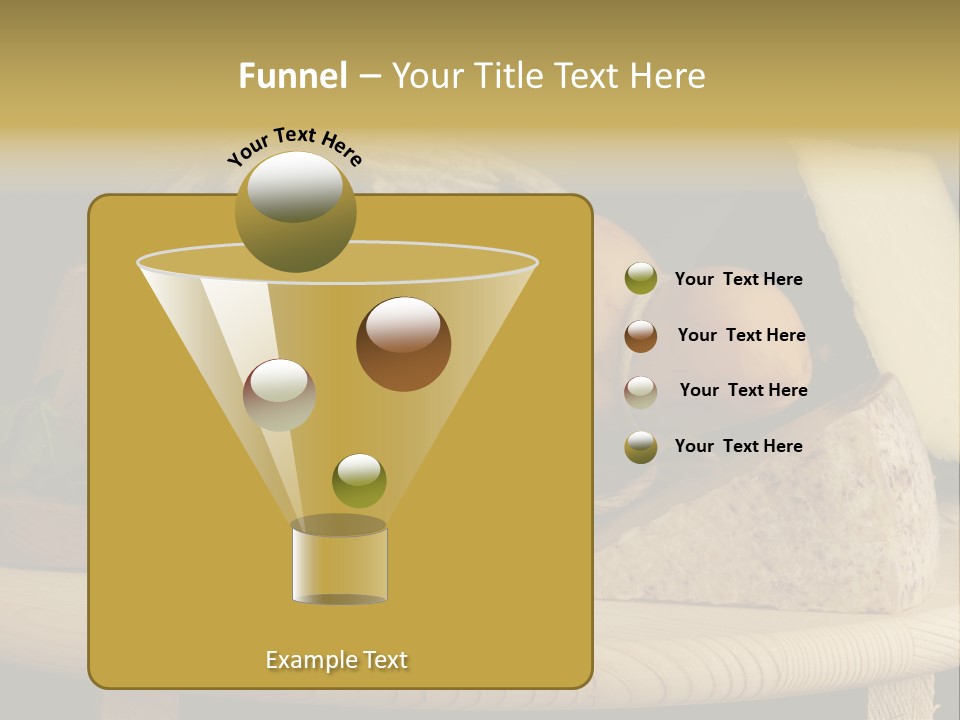 Funnel – Your Title Text Here

Your Text Here

Your Text Here

Your Text Here

Your Text Here

Your Text Here

Example Text